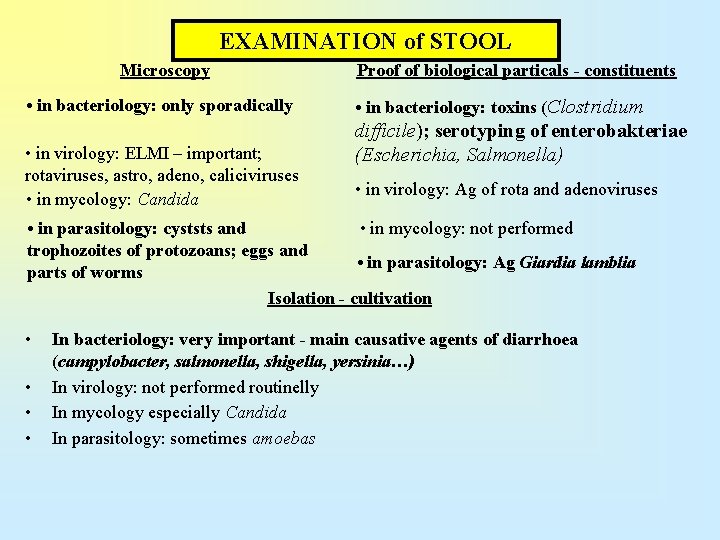 EXAMINATION of STOOL

Microscopy

• in bacteriology: only sporadically

• in virology: ELMI – important; rotaviruses, astro, adeno, caliciviruses

• in mycology: Candida

• in parasitology: cyststs and trophozoites of protozoans; eggs and parts of worms

Proof of biological particals - constituents

• in bacteriology: toxins (Clostridium difficile); serotyping of enterobakteriae (Escherichia, Salmonella)

• in virology: Ag of rota and adenoviruses

• in mycology: not performed

• in parasitology: Ag Giardia lamblia

Isolation - cultivation

• In bacteriology: very important - main causative agents of diarrhoea (campylobacter, salmonella, shigella, yersinia…)
• In virology: not performed routinelly
• In mycology especially Candida
• In parasitology: sometimes amoebas